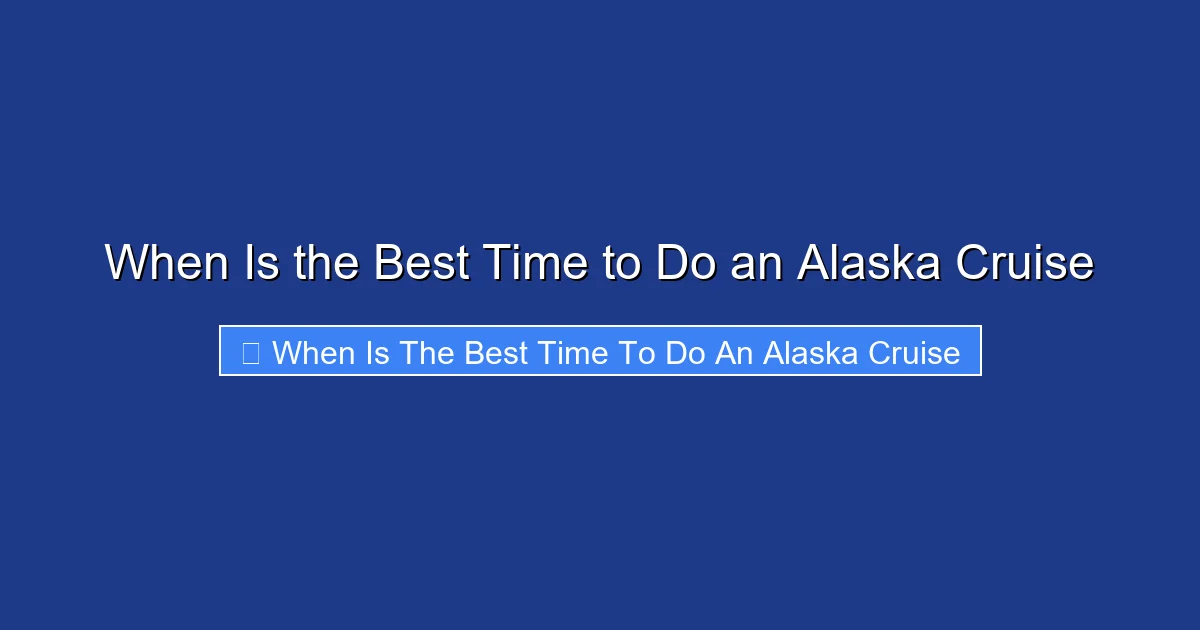 When Is the Best Time to Do an Alaska Cruise

When Is The Best Time To Do An Alaska Cruise